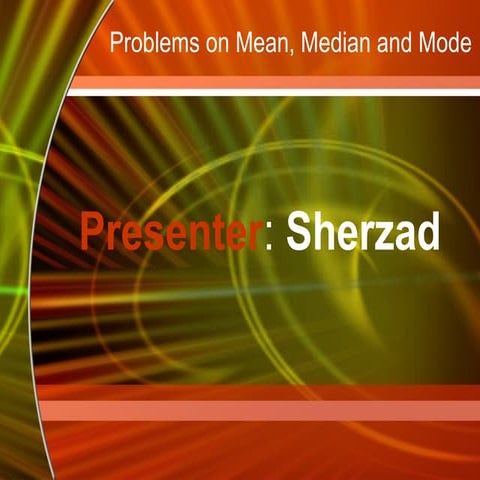 Problems on Mean, Median and Mode

Presenter: Sherzad